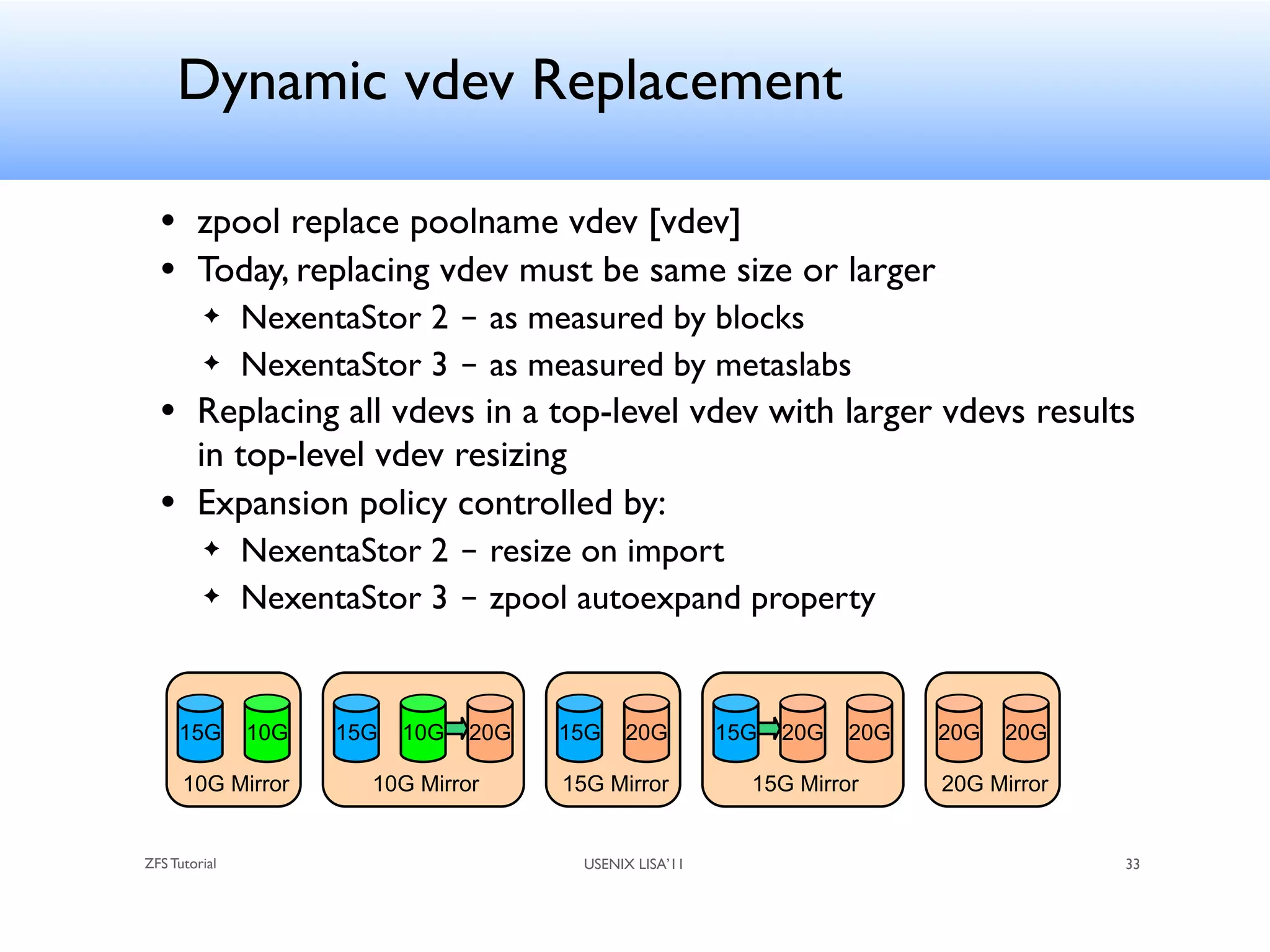 Dynamic vdev Replacement

• zpool replace poolname vdev [vdev]
• Today, replacing vdev must be same size or larger
  ✦ NexentaStor 2 – as measured by blocks
  ✦ NexentaStor 3 – as measured by metaslabs
• Replacing all vdevs in a top-level vdev with larger vdevs results in top-level vdev resizing
• Expansion policy controlled by:
  ✦ NexentaStor 2 – resize on import
  ✦ NexentaStor 3 – zpool autoexpand property

15G 10G
10G Mirror

15G 10G 20G
10G Mirror

15G 20G
15G Mirror

15G 20G 20G
15G Mirror

20G 20G
20G Mirror

ZFS Tutorial
USENIX LISA'11
33